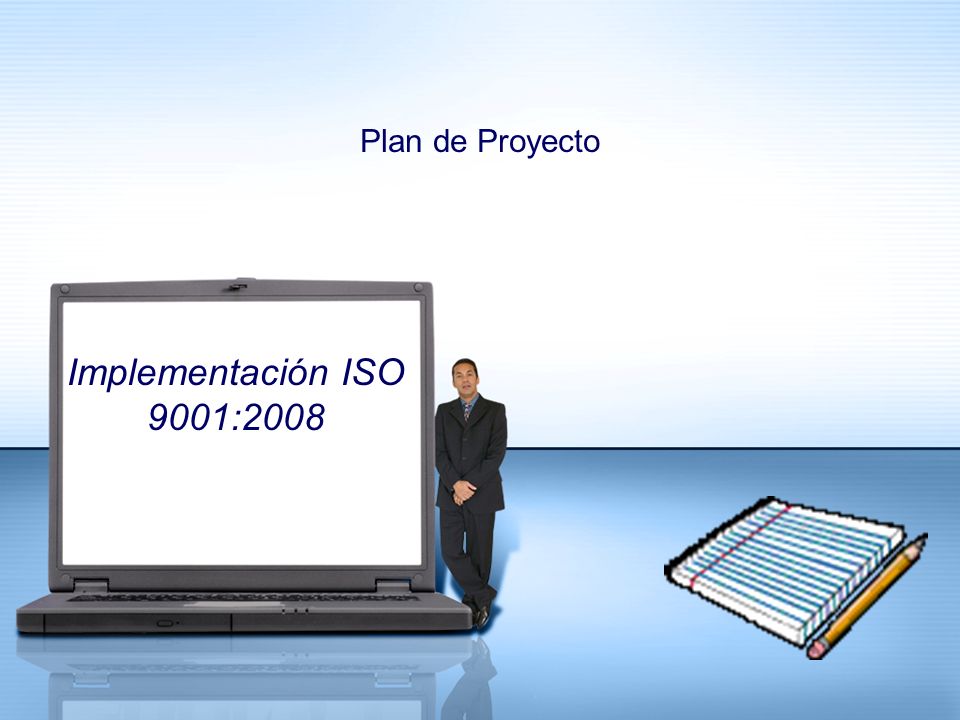 Plan de Proyecto

Implementación ISO 9001:2008